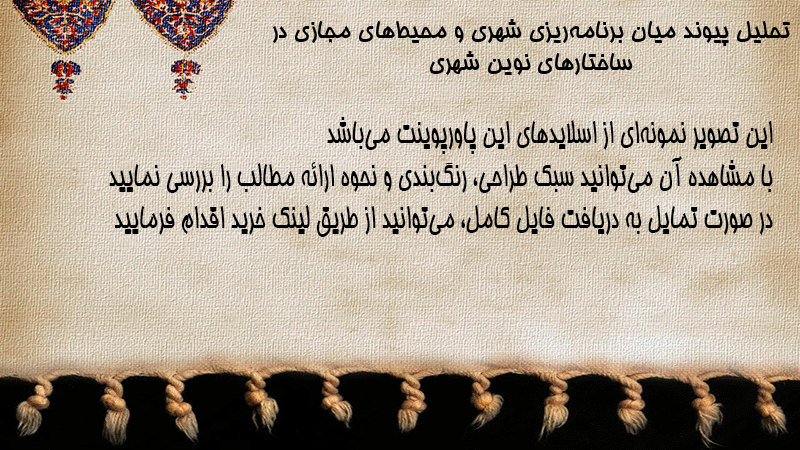 تحلیل پیوند میان برنامه‌ریزی شهری و محیط‌های مجازی در ساختارهای نوین شهری

این تصویر نمونه‌ای از اسلایدهای این پاورپوینت می‌باشد
با مشاهده آن می‌توانید سبک طراحی، رنگ‌بندی و نحوه ارائه مطالب را بررسی نمایید
در صورت تمایل به دریافت فایل کامل، می‌توانید از طریق لینک خرید اقدام فرمایید